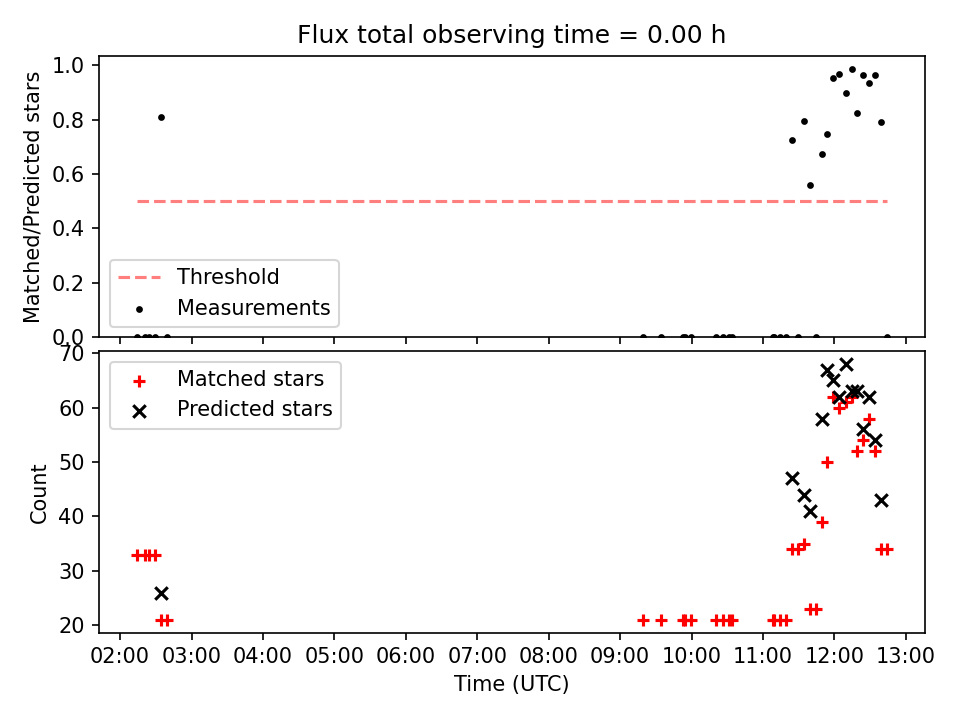 Flux total observing time = 0.00 h

Matched/Predicted stars

1.0
0.8
0.6
0.4
0.2
0.0

Threshold
Measurements

Count

70
60
50
40
30
20

Matched stars
Predicted stars

02:00 03:00 04:00 05:00 06:00 07:00 08:00 09:00 10:00 11:00 12:00 13:00

Time (UTC)